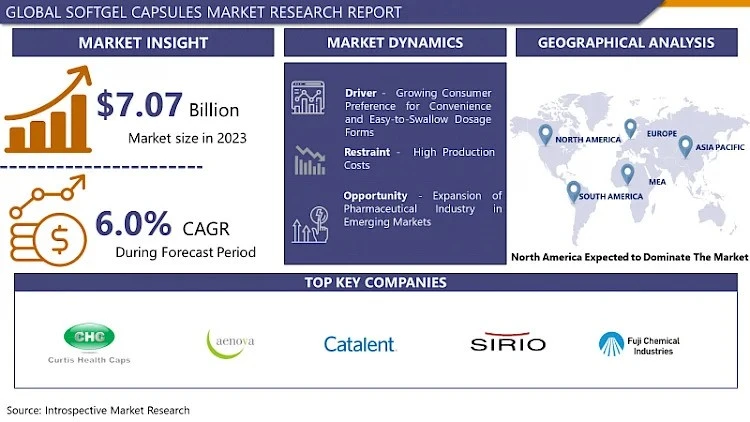 GLOBAL SOFTGEL CAPSULES MARKET RESEARCH REPORT

MARKET INSIGHT

$7.07 Billion

Market size in 2023

6.0% CAGR

During Forecast Period

MARKET DYNAMICS

Driver - Growing Consumer Preference for Convenience and Easy-to-Swallow Dosage Forms

Restraint - High Production Costs

Opportunity - Expansion of Pharmaceutical Industry in Emerging Markets

GEOGRAPHICAL ANALYSIS

NORTH AMERICA

EUROPE

ASIA PACIFIC

MEA

SOUTH AMERICA

North America Expected to Dominate The Market

TOP KEY COMPANIES

CHC Curtis Health Caps

aenova

Catalent.

SIRIO

Fuji Chemical Industries

Source: Introspective Market Research